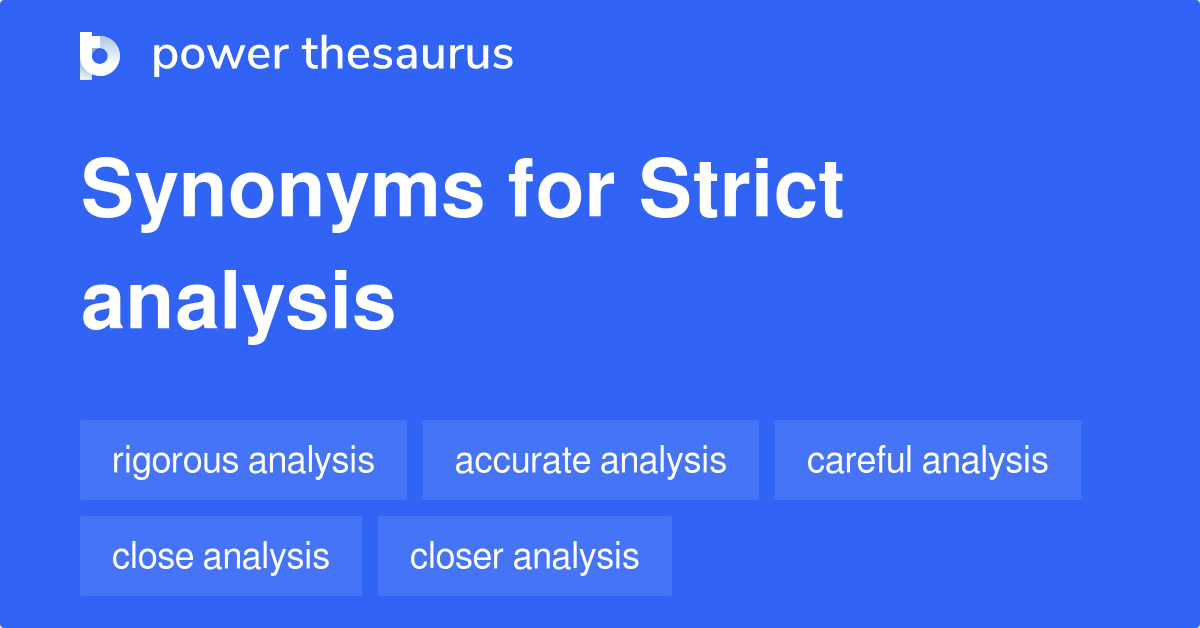 power thesaurus

Synonyms for Strict analysis

rigorous analysis
accurate analysis
careful analysis
close analysis
closer analysis